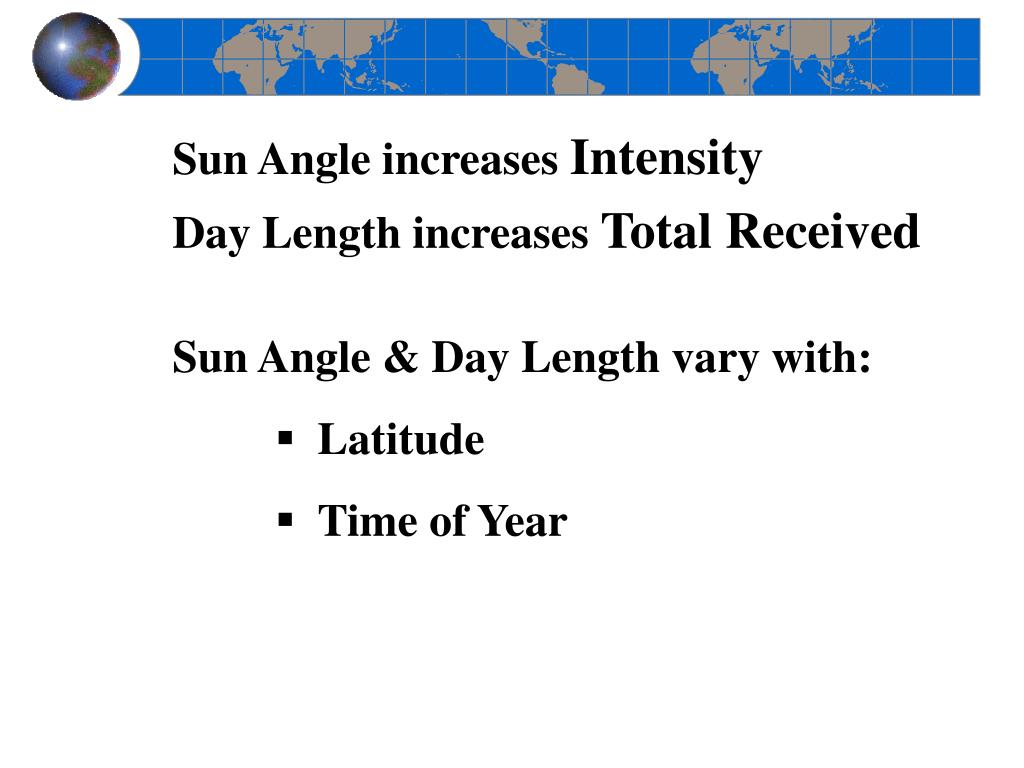 Sun Angle increases Intensity
Day Length increases Total Received

Sun Angle & Day Length vary with:

▪ Latitude

▪ Time of Year